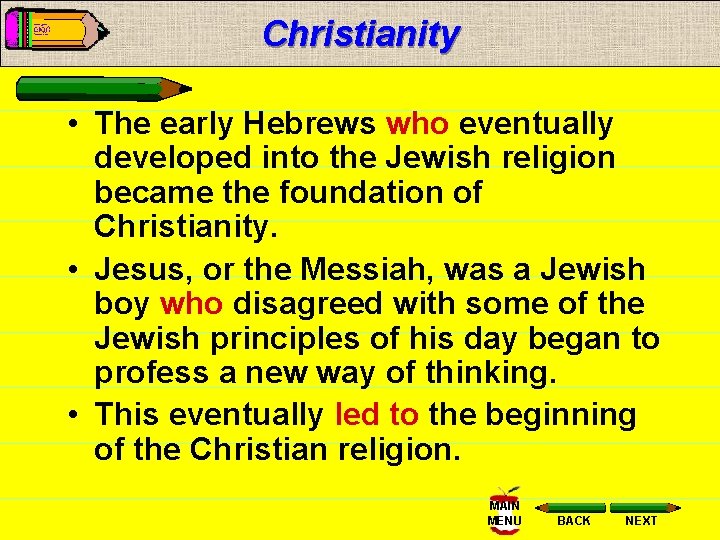 Christianity

• The early Hebrews who eventually developed into the Jewish religion became the foundation of Christianity.

• Jesus, or the Messiah, was a Jewish boy who disagreed with some of the Jewish principles of his day began to profess a new way of thinking.

• This eventually led to the beginning of the Christian religion.

MAIN MENU

BACK

NEXT